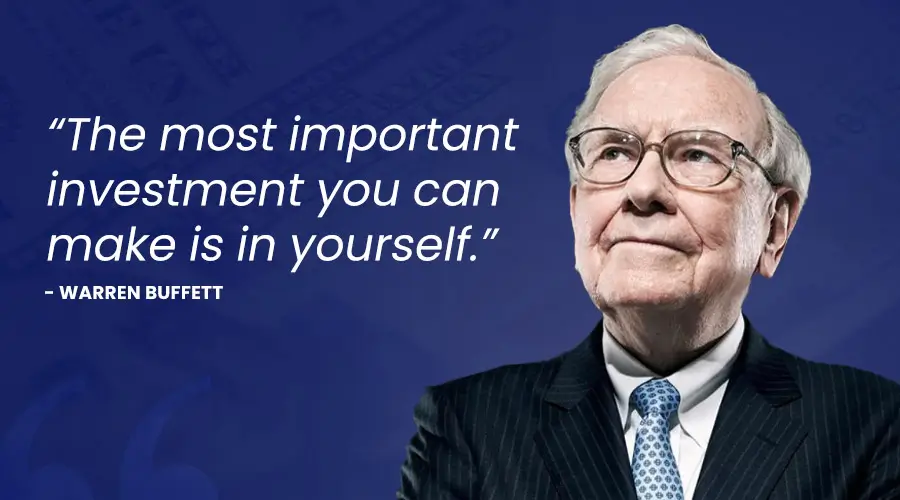 “The most important investment you can make is in yourself.”

- WARREN BUFFETT